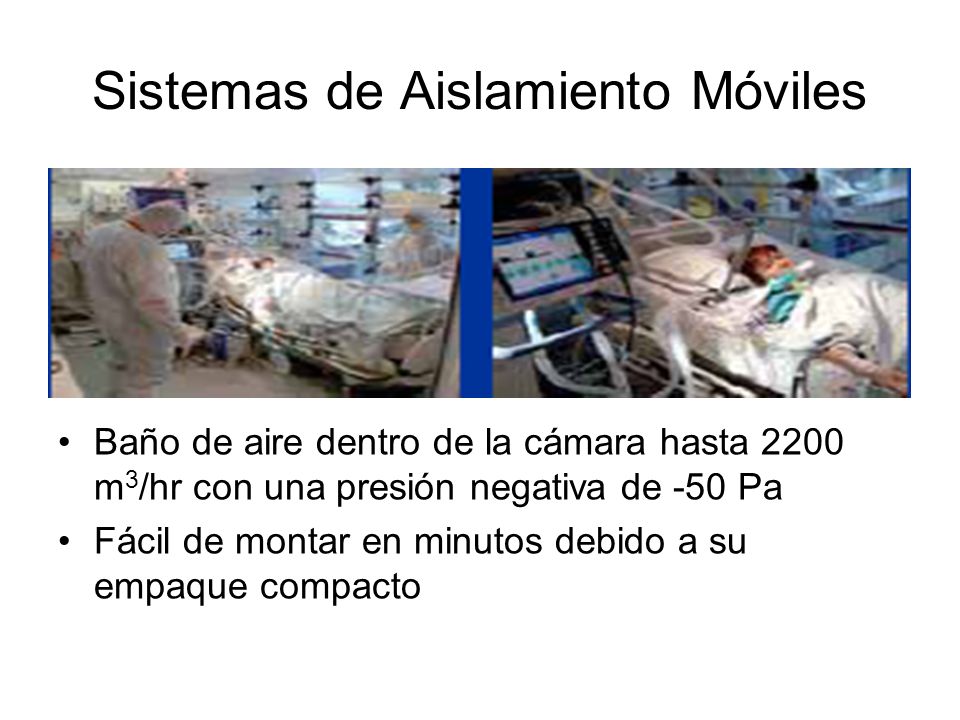 Sistemas de Aislamiento Móviles

• Baño de aire dentro de la cámara hasta 2200 $m^3$/hr con una presión negativa de -50 Pa

• Fácil de montar en minutos debido a su empaque compacto